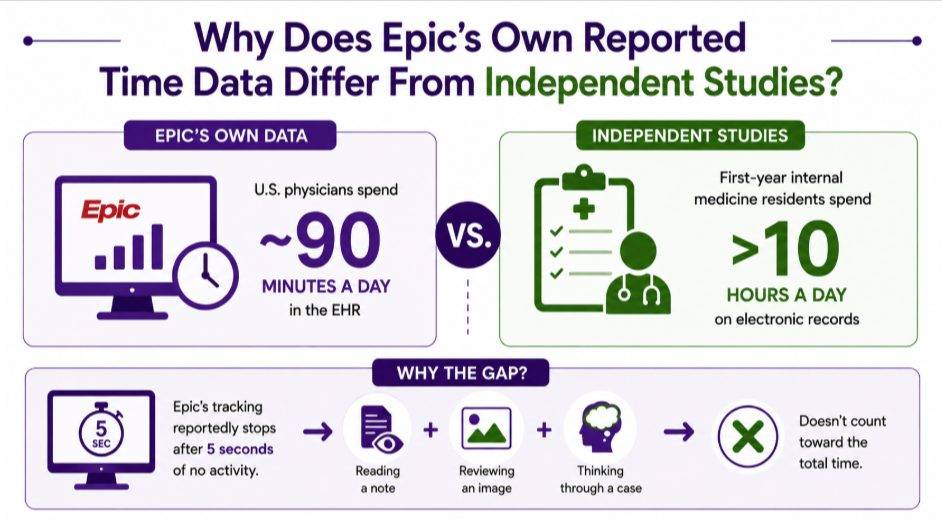 Why Does Epic's Own Reported Time Data Differ From Independent Studies?

EPIC'S OWN DATA

Epic

U.S. physicians spend
~90
MINUTES A DAY
in the EHR

VS.

INDEPENDENT STUDIES

First-year internal medicine residents spend
>10
HOURS A DAY
on electronic records

WHY THE GAP?

5 SEC

Epic's tracking reportedly stops after 5 seconds of no activity.

Reading a note

+

Reviewing an image

+

Thinking through a case

Doesn't count toward the total time.